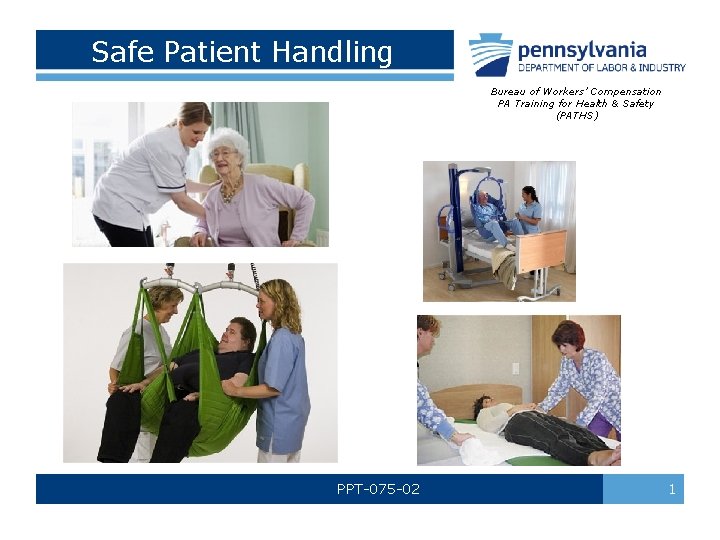 Safe Patient Handling

pennsylvania
DEPARTMENT OF LABOR & INDUSTRY

Bureau of Workers' Compensation
PA Training for Health & Safety
(PATHS)

PPT-075-02

1